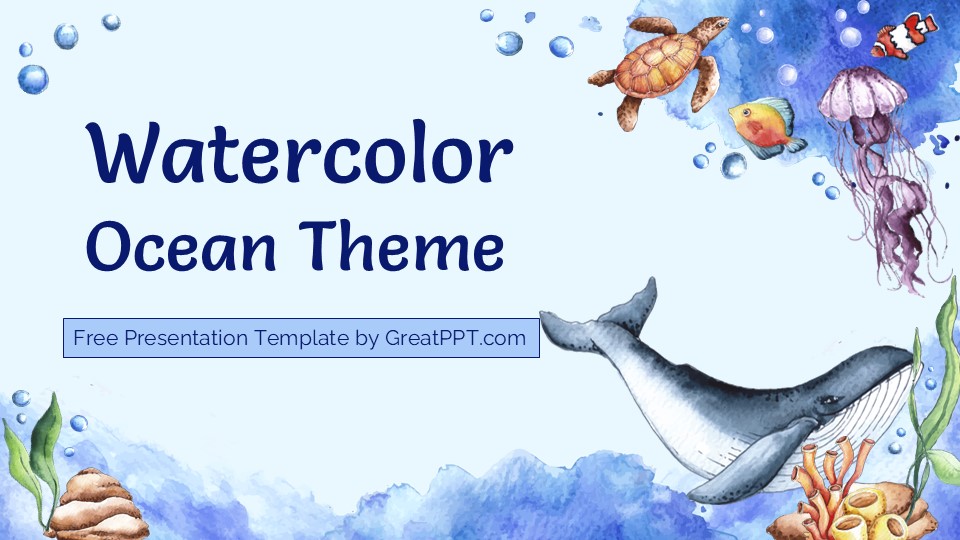 Watercolor
Ocean Theme

Free Presentation Template by GreatPPT.com